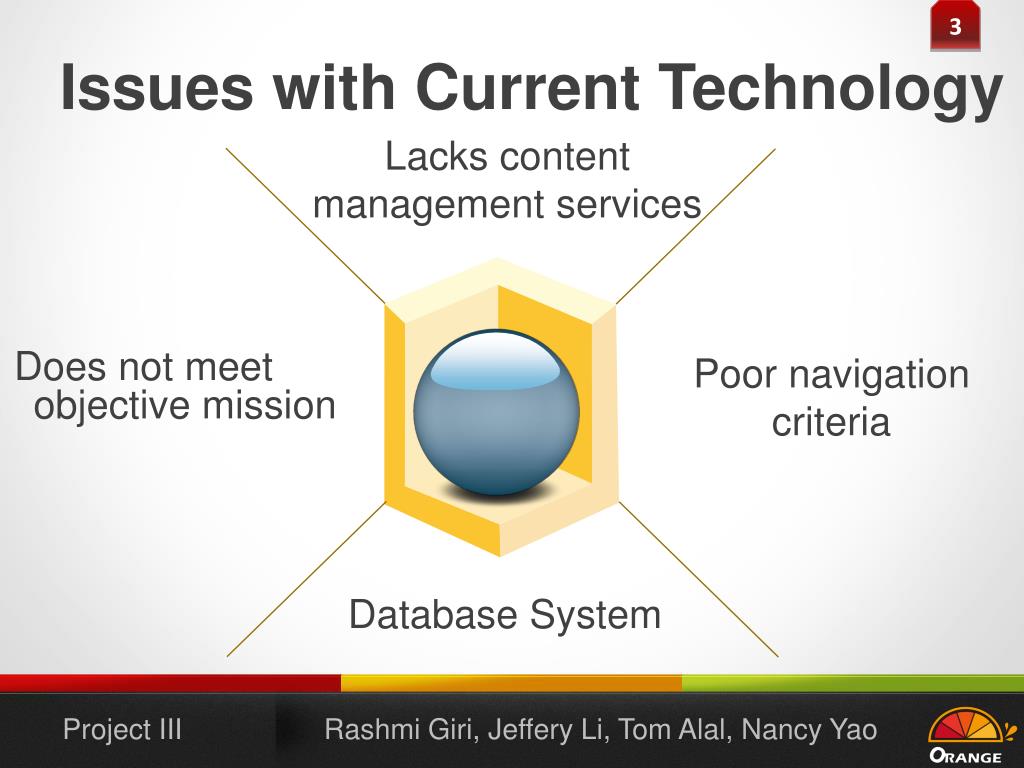 3

Issues with Current Technology

Lacks content management services

Does not meet objective mission

Poor navigation criteria

Database System

Project III

Rashmi Giri, Jeffery Li, Tom Alal, Nancy Yao

ORANGE